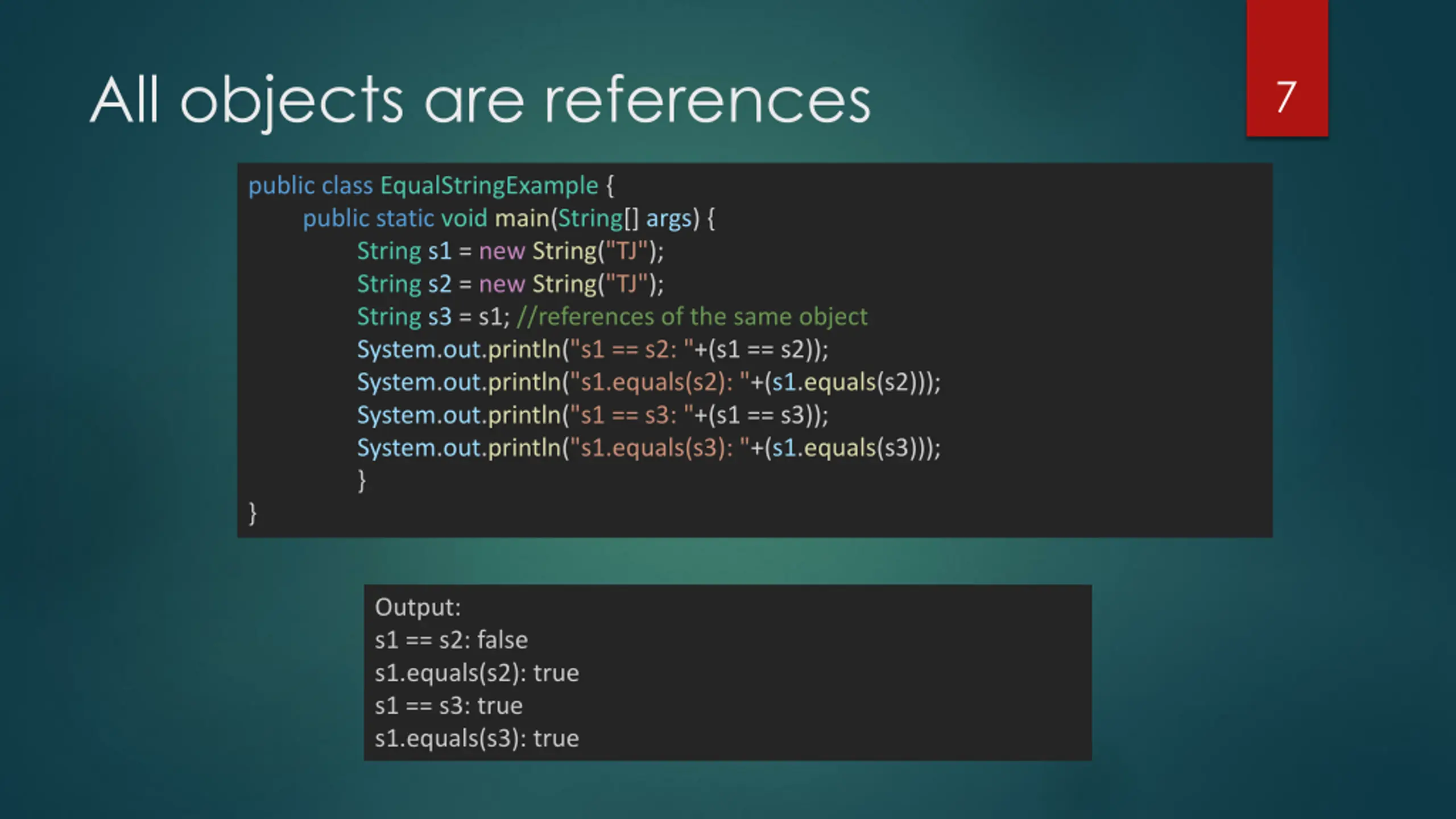 All objects are references

7

public class EqualStringExample {
public static void main(String[] args) {
String s1 = new String("TJ");
String s2 = new String("TJ");
String s3 = s1; //references of the same object
System.out.println("s1 == s2: "+(s1 == s2));
System.out.println("s1.equals(s2): "+(s1.equals(s2)));
System.out.println("s1 == s3: "+(s1 == s3));
System.out.println("s1.equals(s3): "+(s1.equals(s3)));
}
}

Output:
s1 == s2: false
s1.equals(s2): true
s1 == s3: true
s1.equals(s3): true